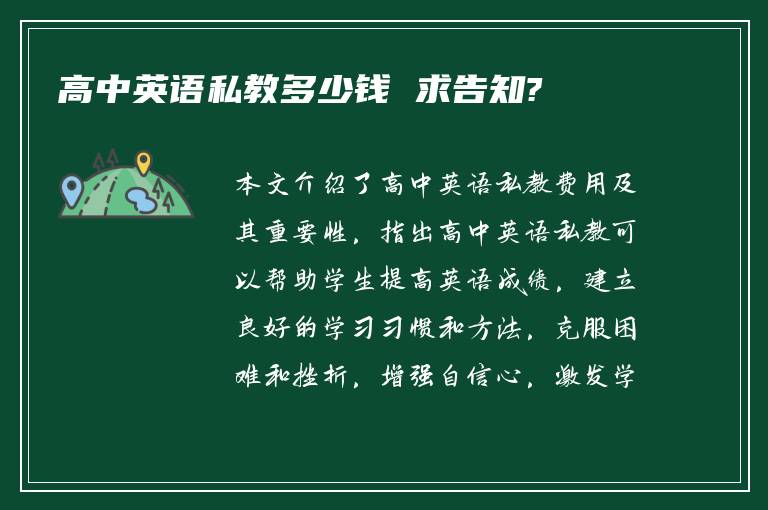 高中英语私教多少钱 求告知?

本文介绍了高中英语私教费用及其重要性，指出高中英语私教可以帮助学生提高英语成绩，建立良好的学习习惯和方法，克服困难和挫折，增强自信心，激发学